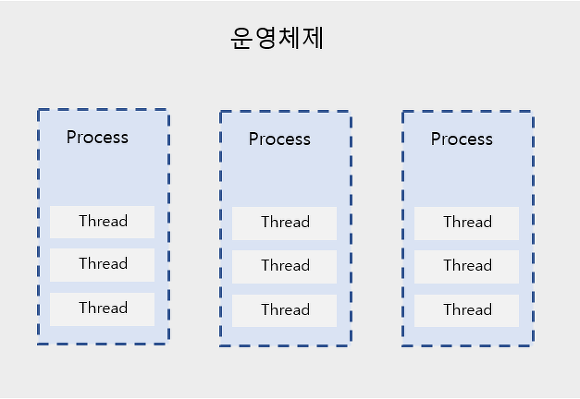 운영체제

Process

Thread

Thread

Thread

Process

Thread

Thread

Thread

Process

Thread

Thread

Thread